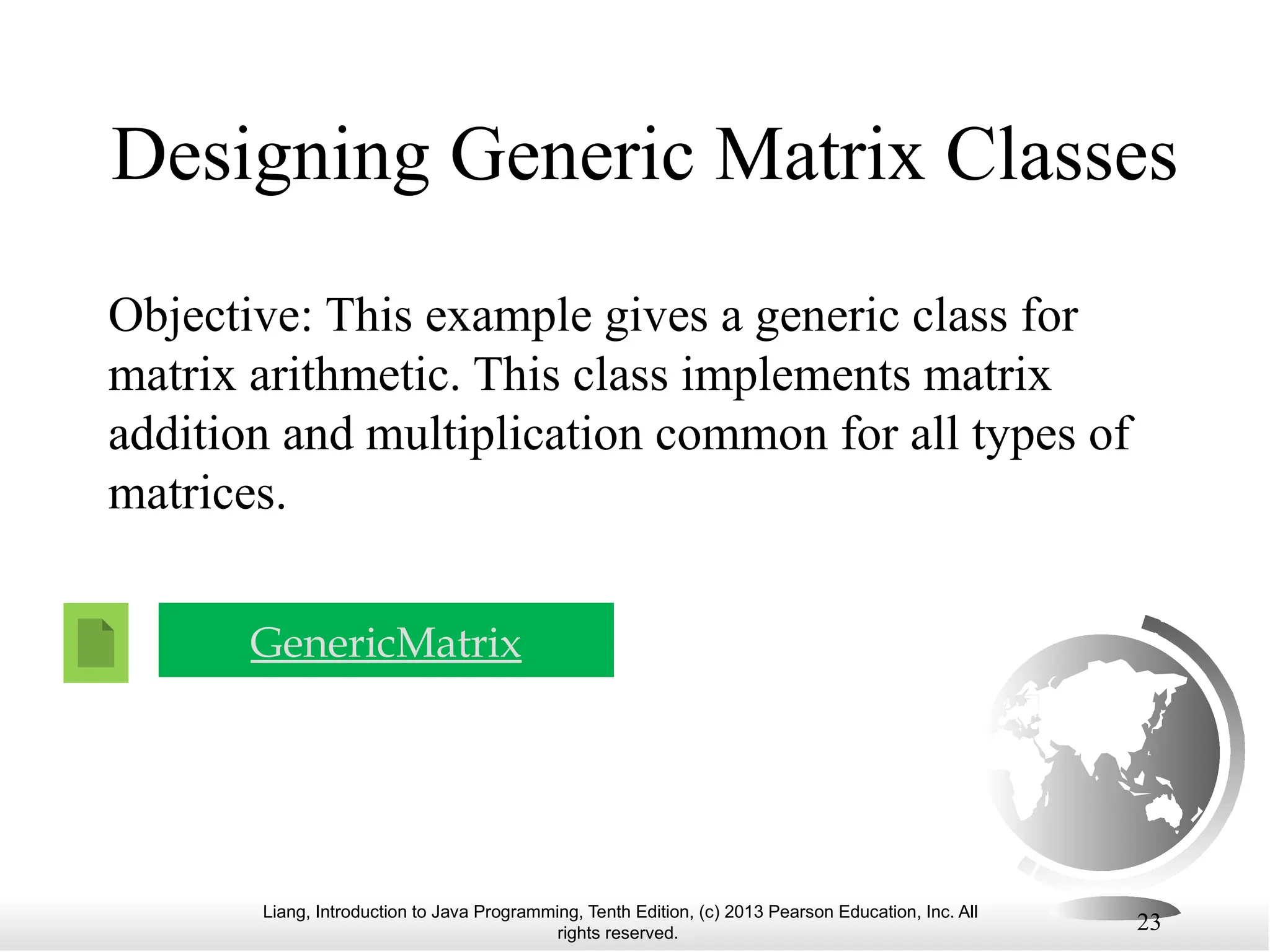 Designing Generic Matrix Classes

Objective: This example gives a generic class for matrix arithmetic. This class implements matrix addition and multiplication common for all types of matrices.

GenericMatrix

Liang, Introduction to Java Programming, Tenth Edition, (c) 2013 Pearson Education, Inc. All rights reserved.

23